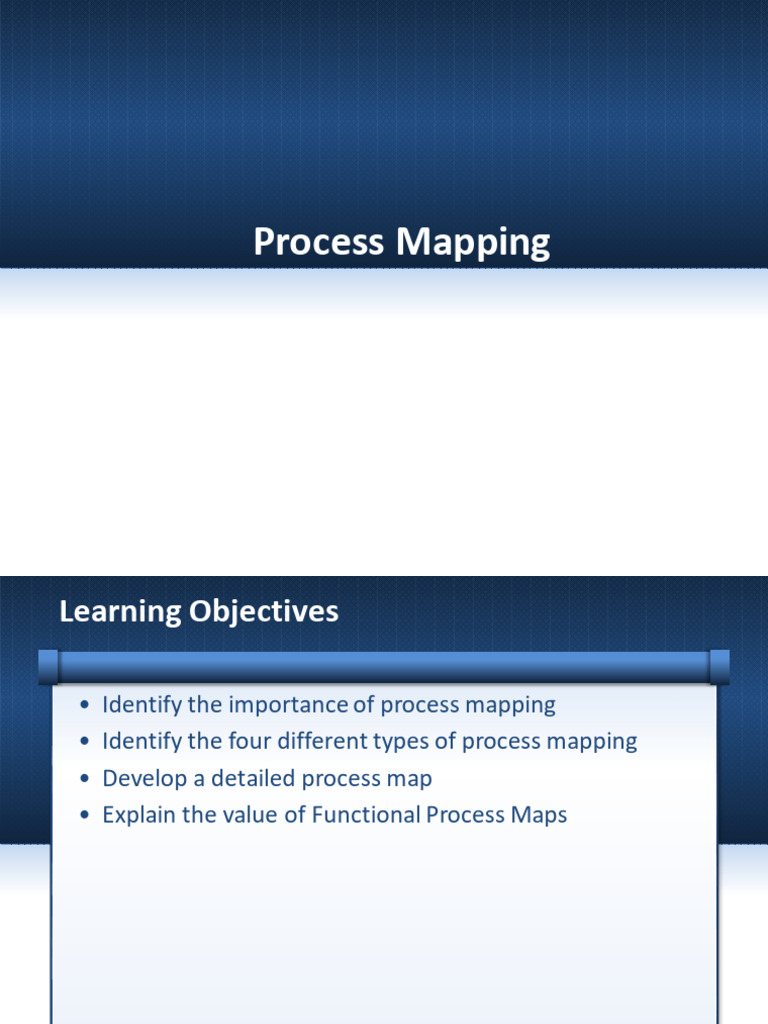 Process Mapping

Learning Objectives

• Identify the importance of process mapping
• Identify the four different types of process mapping
• Develop a detailed process map
• Explain the value of Functional Process Maps